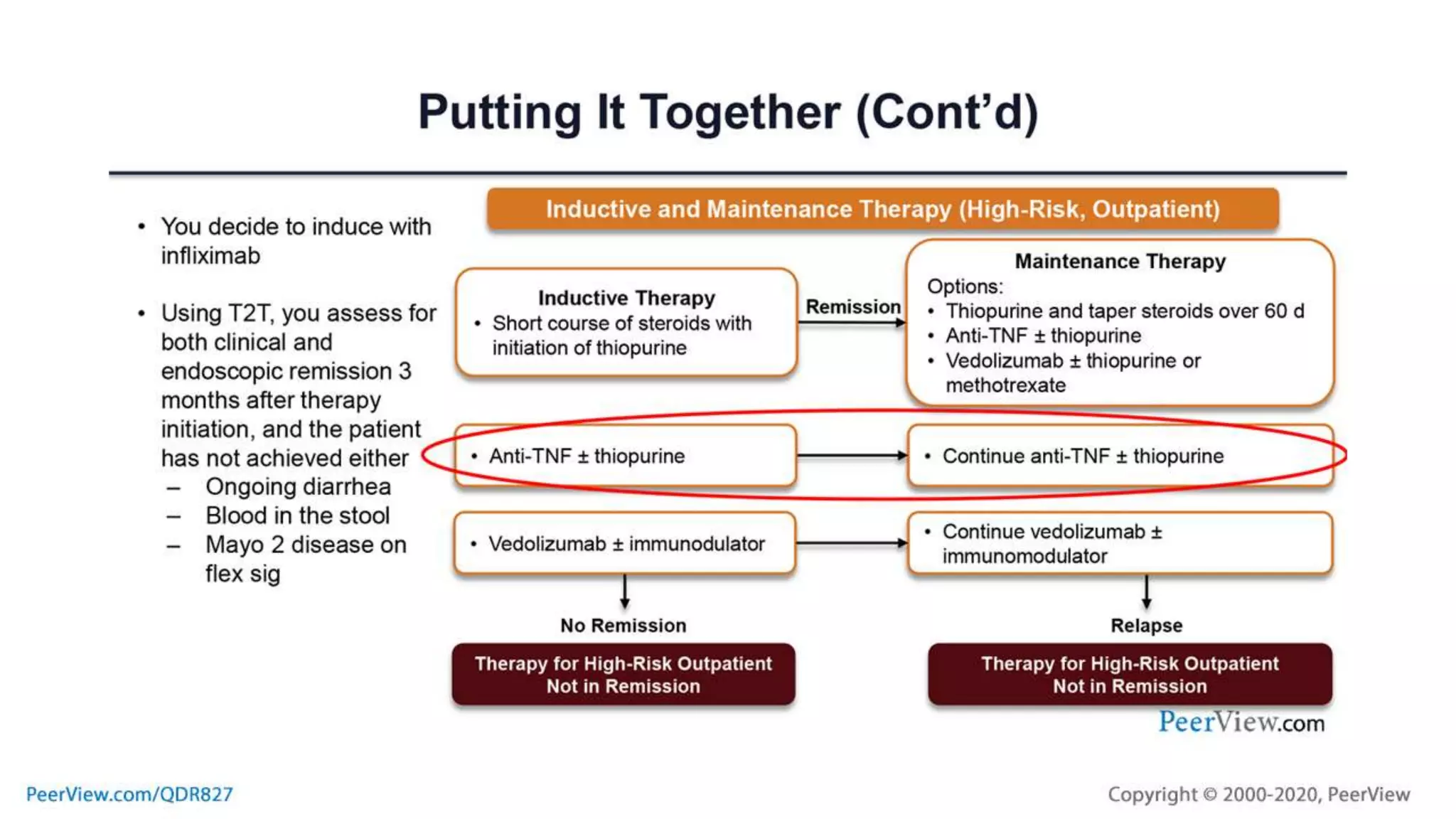 Putting It Together (Cont'd)

• You decide to induce with infliximab

• Using T2T, you assess for both clinical and endoscopic remission 3 months after therapy initiation, and the patient has not achieved either
– Ongoing diarrhea
– Blood in the stool
– Mayo 2 disease on flex sig

Inductive and Maintenance Therapy (High-Risk, Outpatient)

Inductive Therapy
• Short course of steroids with initiation of thiopurine

Remission

Maintenance Therapy
Options:
• Thiopurine and taper steroids over 60 d
• Anti-TNF ± thiopurine
• Vedolizumab ± thiopurine or methotrexate

• Anti-TNF ± thiopurine

• Continue anti-TNF ± thiopurine

• Vedolizumab ± immunodulator

• Continue vedolizumab ± immunomodulator

No Remission

Relapse

Therapy for High-Risk Outpatient Not in Remission

Therapy for High-Risk Outpatient Not in Remission

PeerView.com

PeerView.com/QDR827

Copyright © 2000-2020, PeerView